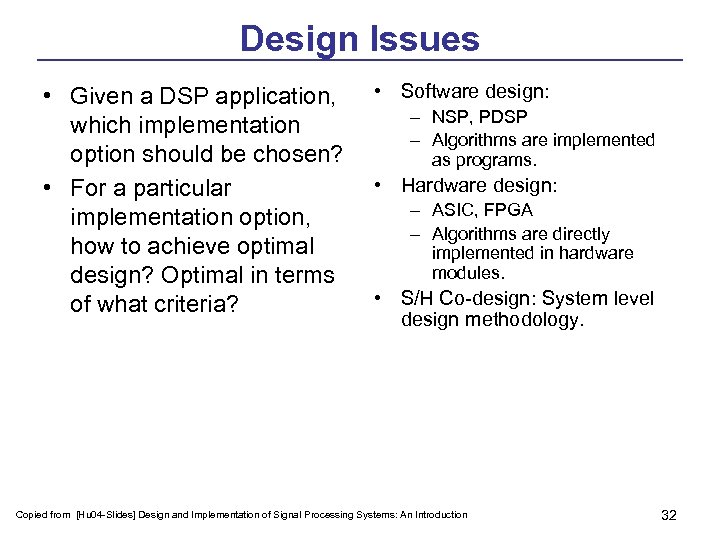 Design Issues

• Given a DSP application, which implementation option should be chosen?
• For a particular implementation option, how to achieve optimal design? Optimal in terms of what criteria?

• Software design:
– NSP, PDSP
– Algorithms are implemented as programs.
• Hardware design:
– ASIC, FPGA
– Algorithms are directly implemented in hardware modules.
• S/H Co-design: System level design methodology.

Copied from [Hu04-Slides] Design and Implementation of Signal Processing Systems: An Introduction

32